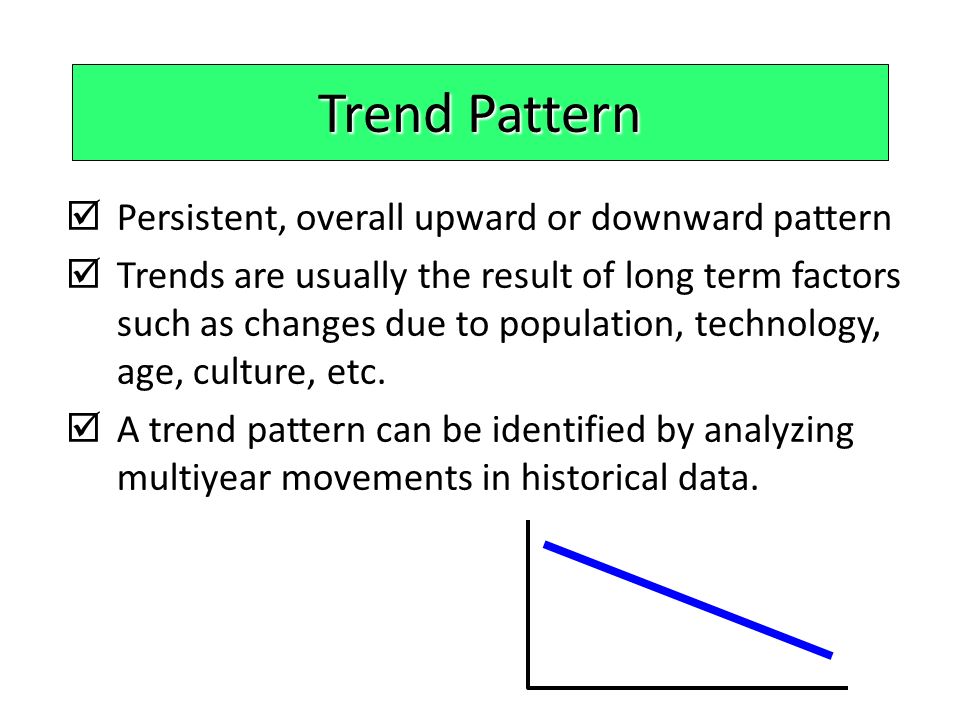 Trend Pattern

☑ Persistent, overall upward or downward pattern

☑ Trends are usually the result of long term factors such as changes due to population, technology, age, culture, etc.

☑ A trend pattern can be identified by analyzing multiyear movements in historical data.